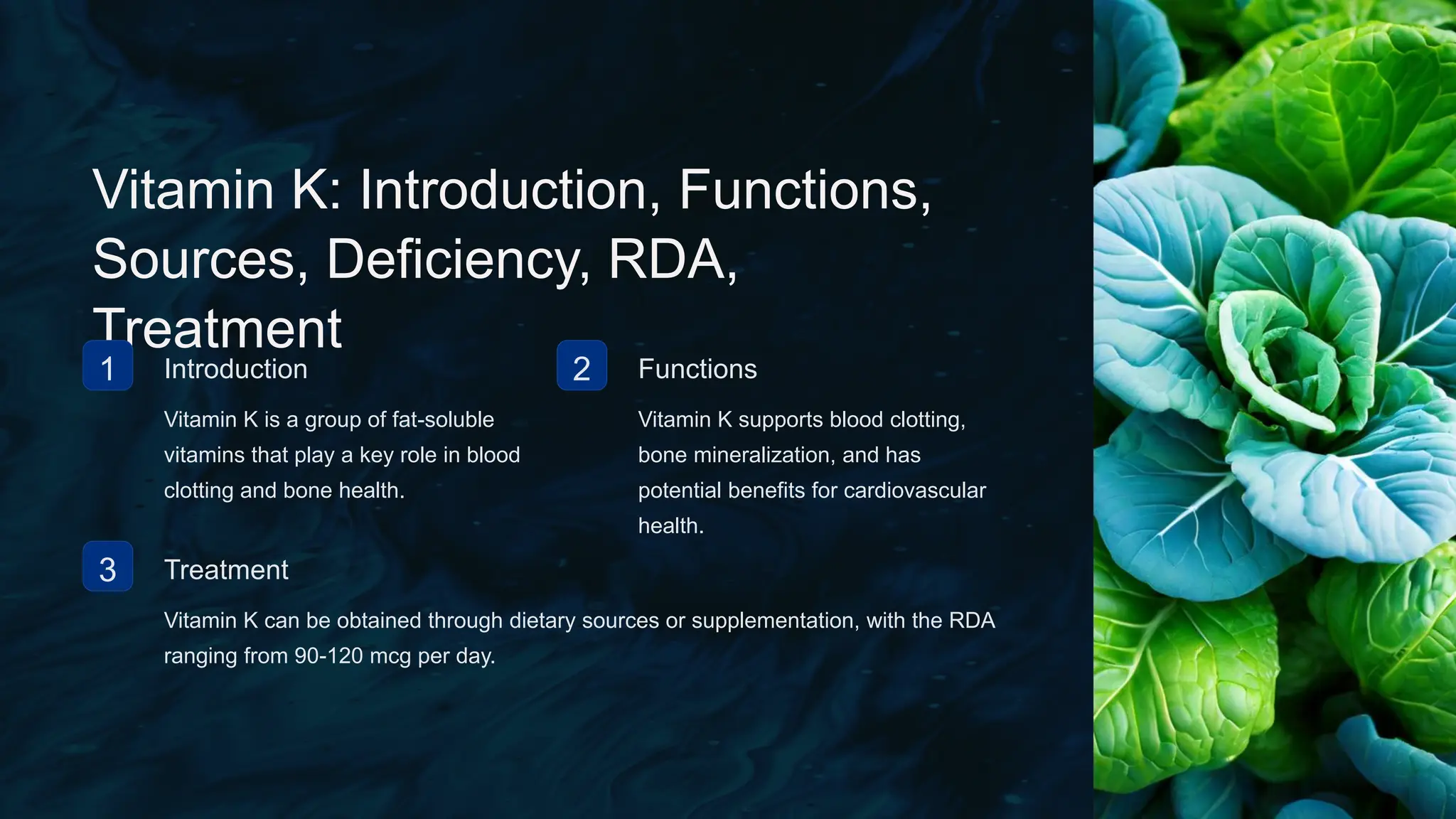 Vitamin K: Introduction, Functions, Sources, Deficiency, RDA, Treatment

1

Introduction

Vitamin K is a group of fat-soluble vitamins that play a key role in blood clotting and bone health.

2

Functions

Vitamin K supports blood clotting, bone mineralization, and has potential benefits for cardiovascular health.

3

Treatment

Vitamin K can be obtained through dietary sources or supplementation, with the RDA ranging from 90-120 mcg per day.